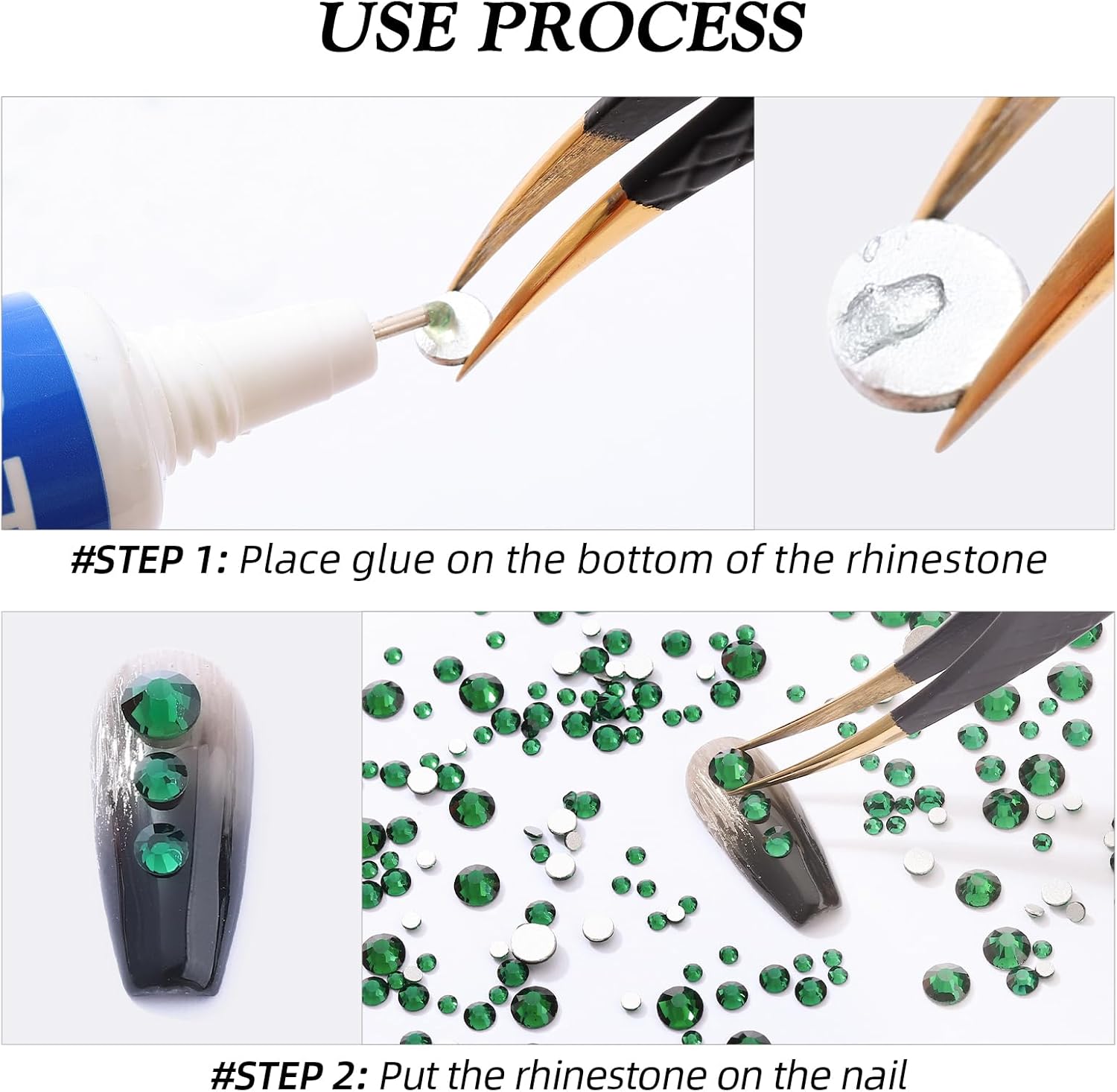 USE PROCESS

#STEP 1: Place glue on the bottom of the rhinestone

#STEP 2: Put the rhinestone on the nail